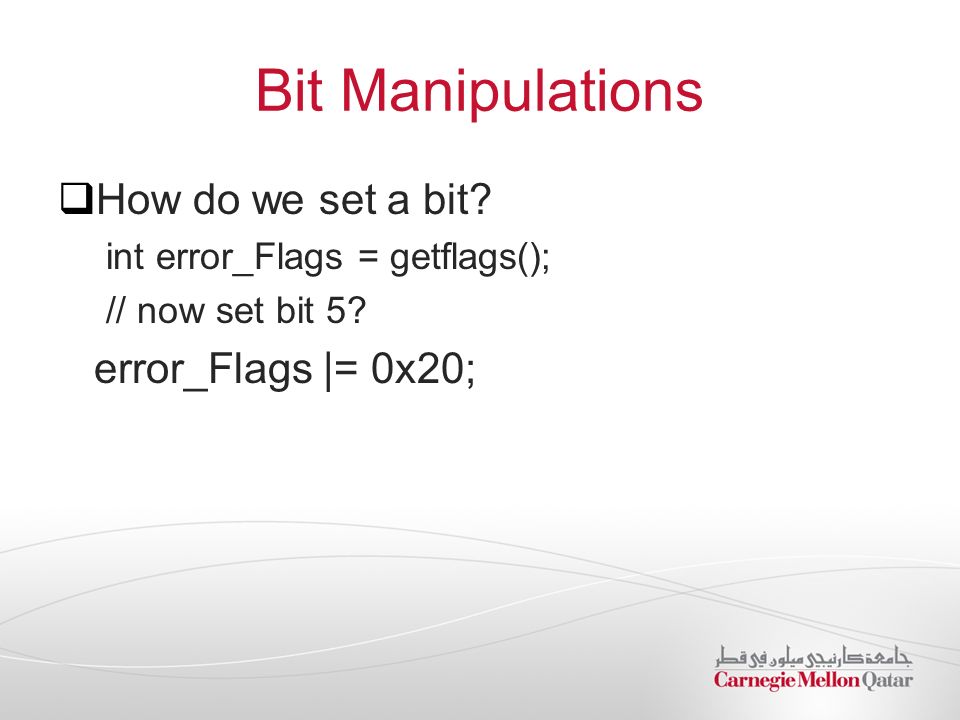 Bit Manipulations

❑How do we set a bit?

int error_Flags = getflags();

// now set bit 5?

error_Flags |= 0x20;

جامعة كارنيجي ميلون في قطر
Carnegie Mellon Qatar